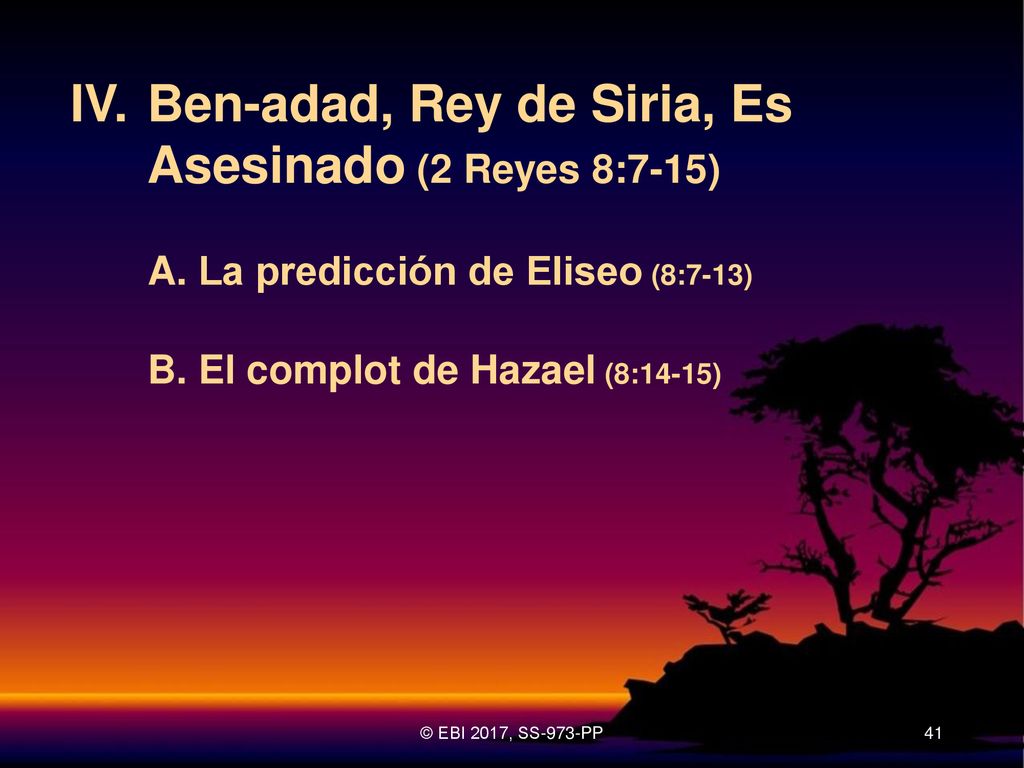 IV. Ben-adad, Rey de Siria, Es Asesinado (2 Reyes 8:7-15)

A. La predicción de Eliseo (8:7-13)

B. El complot de Hazael (8:14-15)

© EBI 2017, SS-973-PP

41